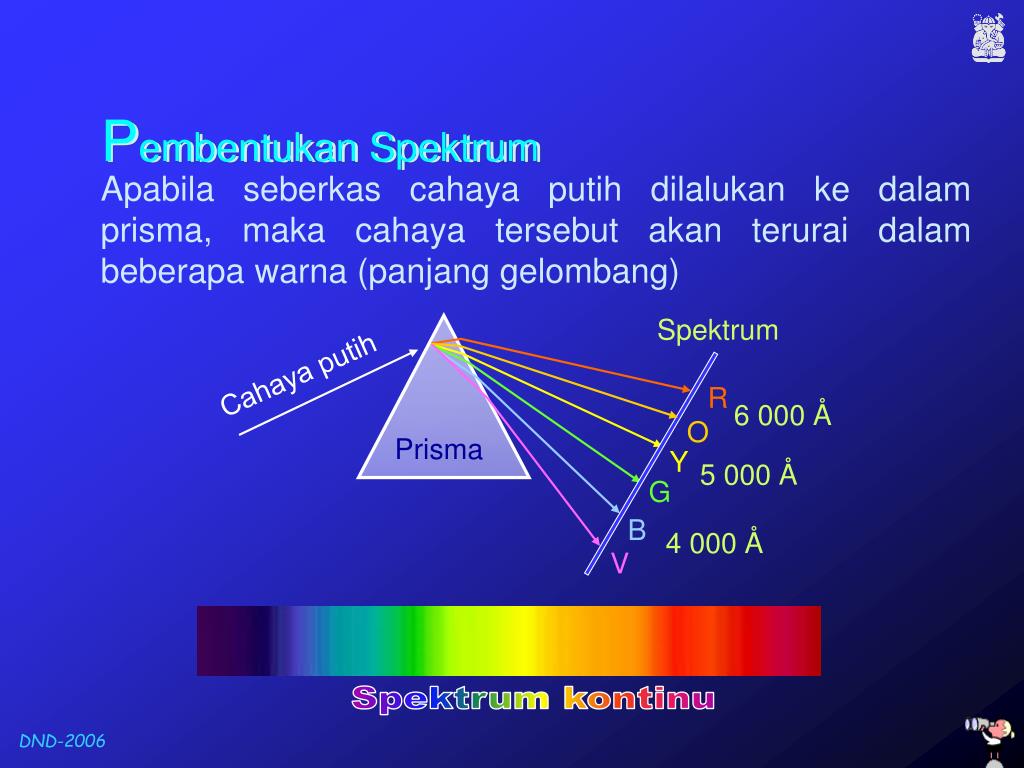 Pembentukan Spektrum

Apabila seberkas cahaya putih dilalukan ke dalam prisma, maka cahaya tersebut akan terurai dalam beberapa warna (panjang gelombang)

Cahaya putih

Prisma

Spektrum

R

O

Y

G

B

V

6 000 Å

5 000 Å

4 000 Å

Spektrum kontinu

DND-2006